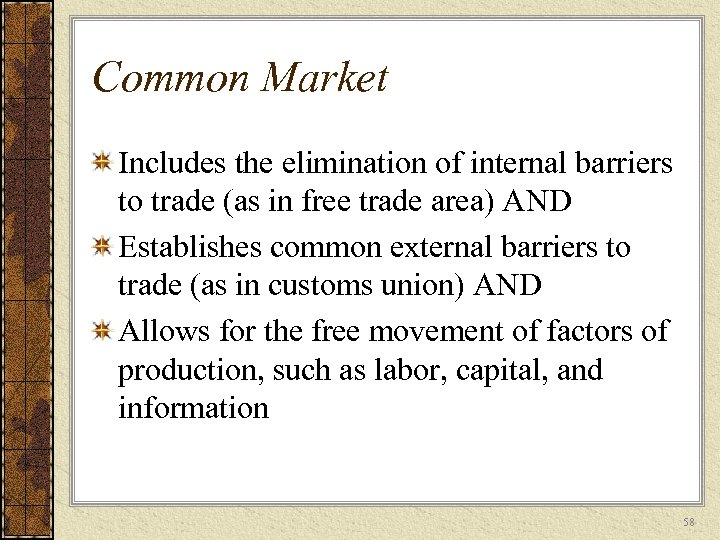 Common Market

Includes the elimination of internal barriers to trade (as in free trade area) AND

Establishes common external barriers to trade (as in customs union) AND

Allows for the free movement of factors of production, such as labor, capital, and information

58